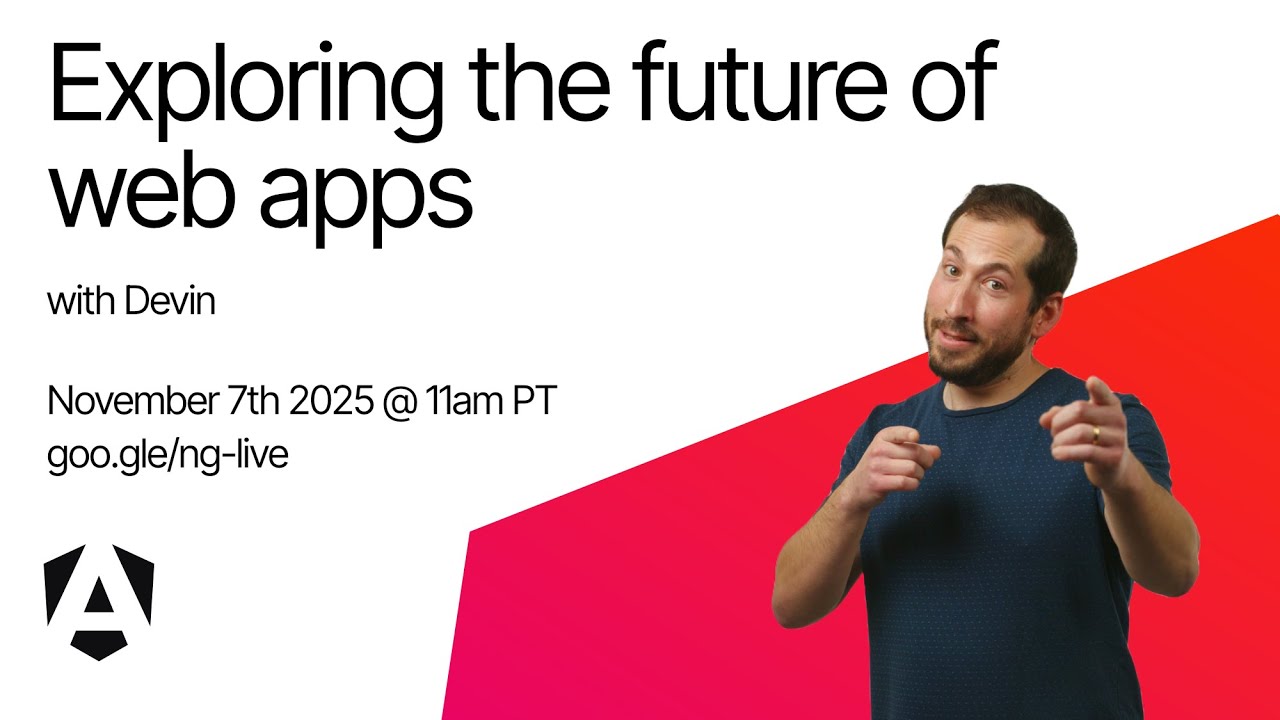 Exploring the future of web apps

with Devin

November 7th 2025 @ 11am PT
goo.gle/ng-live